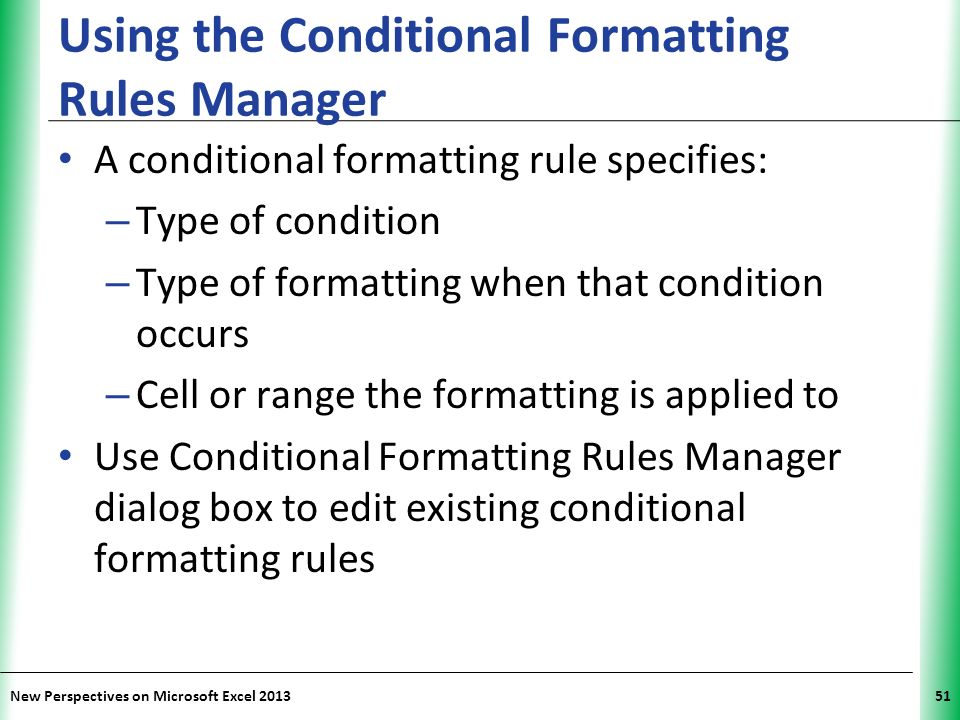 Using the Conditional Formatting Rules Manager

• A conditional formatting rule specifies:
– Type of condition
– Type of formatting when that condition occurs
– Cell or range the formatting is applied to
• Use Conditional Formatting Rules Manager dialog box to edit existing conditional formatting rules

New Perspectives on Microsoft Excel 2013

51